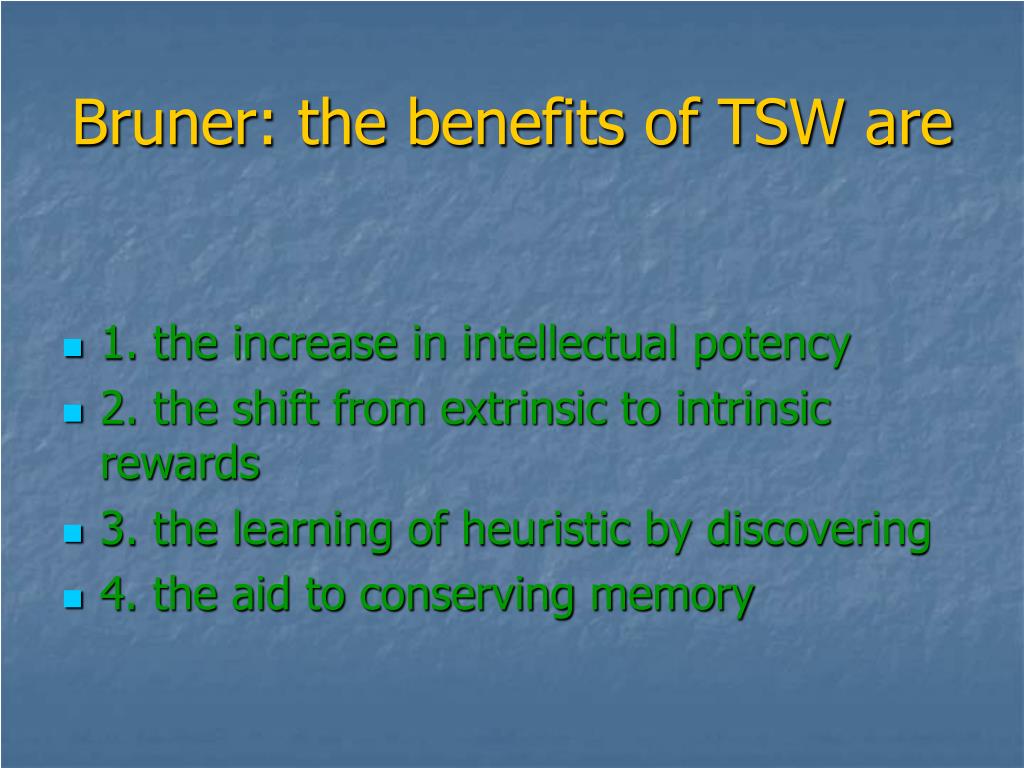 Bruner: the benefits of TSW are

- 1. the increase in intellectual potency
- 2. the shift from extrinsic to intrinsic rewards
- 3. the learning of heuristic by discovering
- 4. the aid to conserving memory